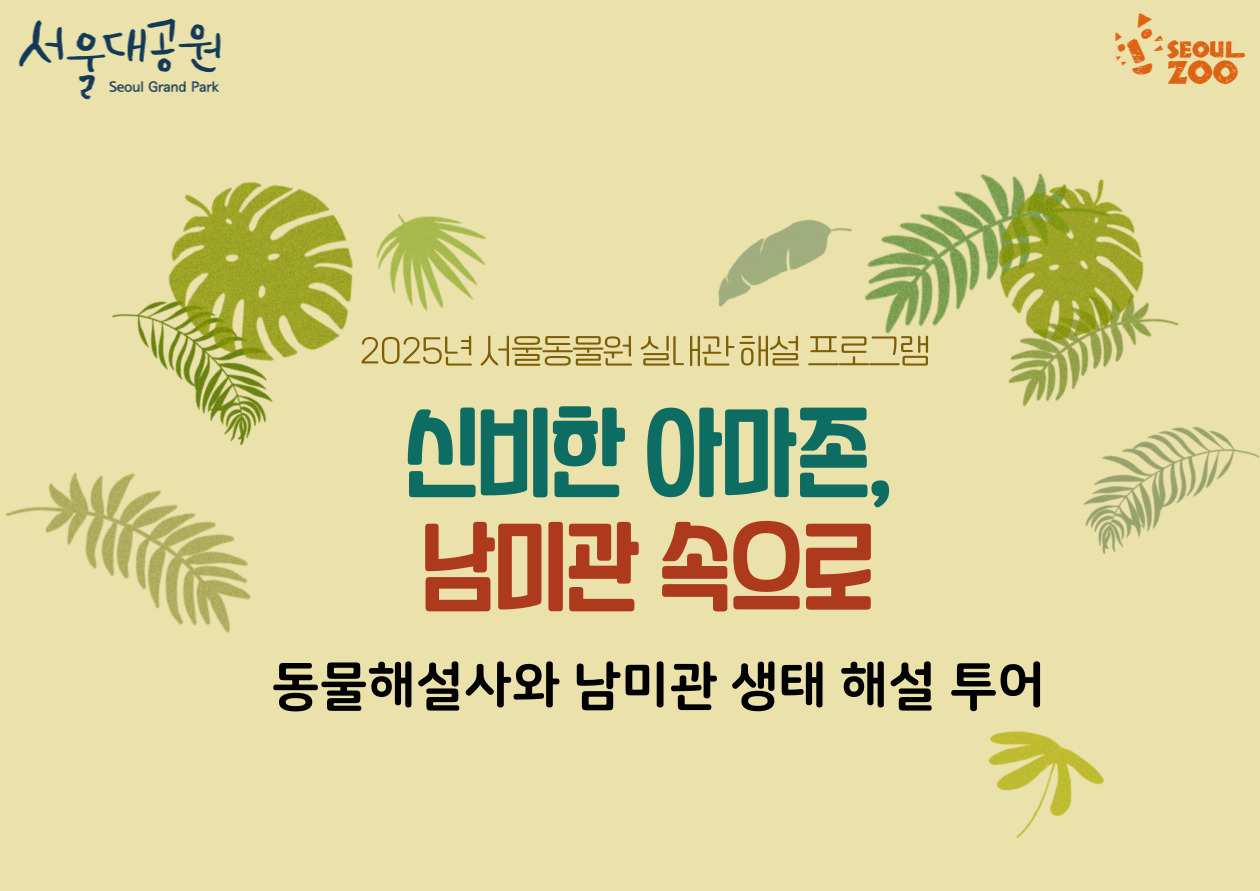 서울대공원
Seoul Grand Park

SEOUL ZOO

2025년 서울동물원 실내관 해설 프로그램

신비한 아마존,
남미관 속으로

동물해설사와 남미관 생태 해설 투어